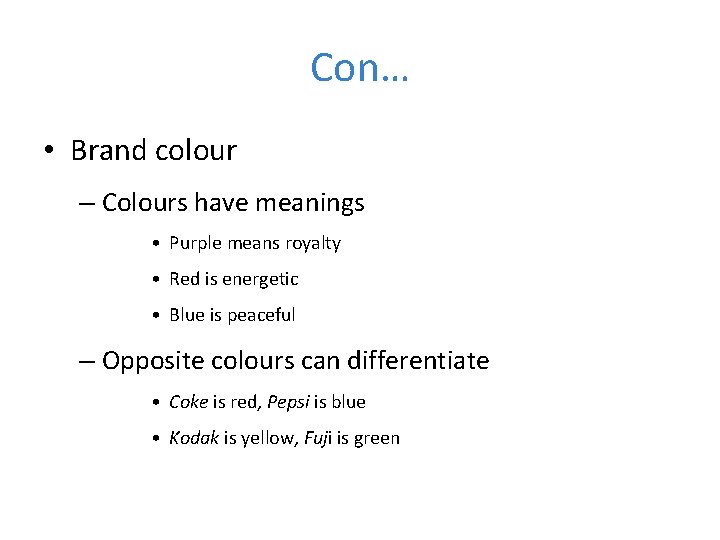 Con…

• Brand colour

– Colours have meanings

• Purple means royalty

• Red is energetic

• Blue is peaceful

– Opposite colours can differentiate

• Coke is red, Pepsi is blue

• Kodak is yellow, Fuji is green